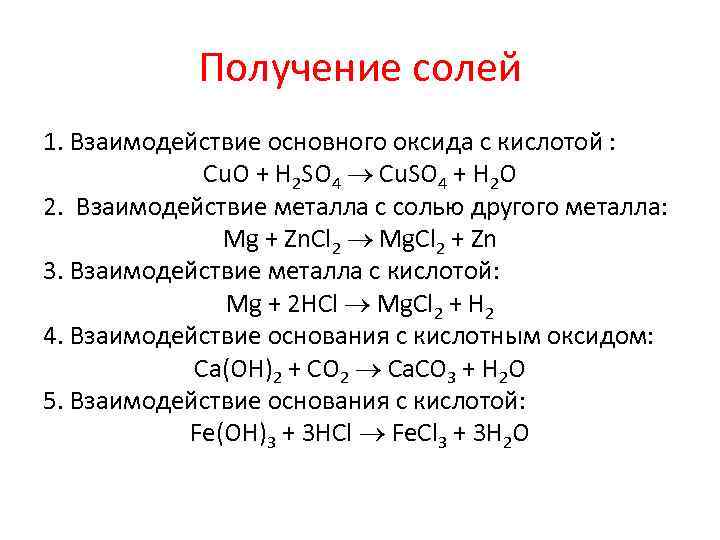 Получение солей

1. Взаимодействие основного оксида с кислотой :

$CuO + H_2SO_4 \rightarrow CuSO_4 + H_2O$

2. Взаимодействие металла с солью другого металла:

$Mg + ZnCl_2 \rightarrow MgCl_2 + Zn$

3. Взаимодействие металла с кислотой:

$Mg + 2HCl \rightarrow MgCl_2 + H_2$

4. Взаимодействие основания с кислотным оксидом:

$Ca(OH)_2 + CO_2 \rightarrow CaCO_3 + H_2O$

5. Взаимодействие основания с кислотой:

$Fe(OH)_3 + 3HCl \rightarrow FeCl_3 + 3H_2O$